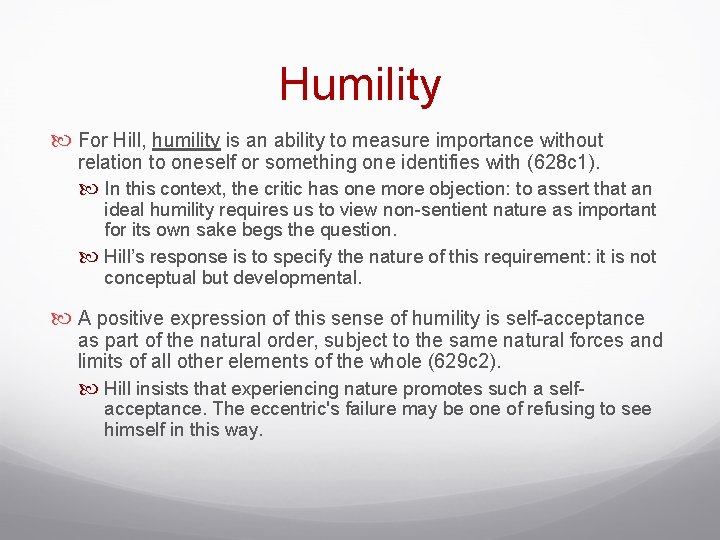 Humility

For Hill, humility is an ability to measure importance without relation to oneself or something one identifies with (628c1).

In this context, the critic has one more objection: to assert that an ideal humility requires us to view non-sentient nature as important for its own sake begs the question.

Hill's response is to specify the nature of this requirement: it is not conceptual but developmental.

A positive expression of this sense of humility is self-acceptance as part of the natural order, subject to the same natural forces and limits of all other elements of the whole (629c2).

Hill insists that experiencing nature promotes such a self-acceptance. The eccentric's failure may be one of refusing to see himself in this way.